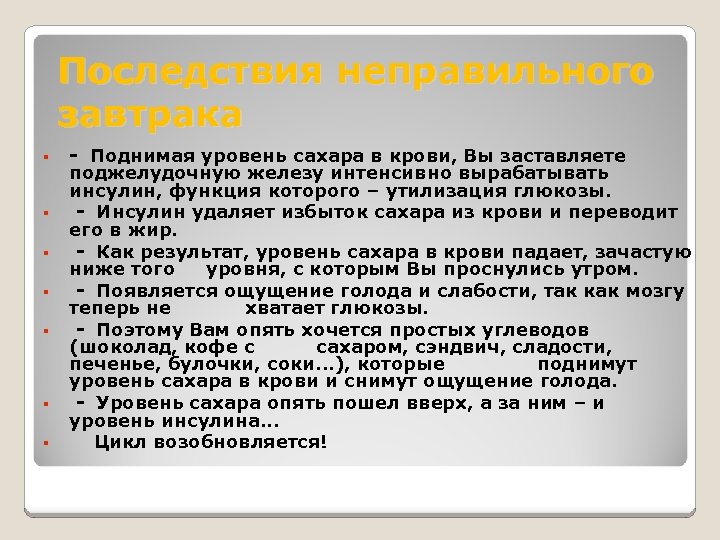 Последствия неправильного завтрака

- Поднимая уровень сахара в крови, Вы заставляете поджелудочную железу интенсивно вырабатывать инсулин, функция которого – утилизация глюкозы.

- Инсулин удаляет избыток сахара из крови и переводит его в жир.

- Как результат, уровень сахара в крови падает, зачастую ниже того уровня, с которым Вы проснулись утром.

- Появляется ощущение голода и слабости, так как мозгу теперь не хватает глюкозы.

- Поэтому Вам опять хочется простых углеводов (шоколад, кофе с сахаром, сэндвич, сладости, печенье, булочки, соки…), которые поднимут уровень сахара в крови и снимут ощущение голода.

- Уровень сахара опять пошел вверх, а за ним – и уровень инсулина…

Цикл возобновляется!